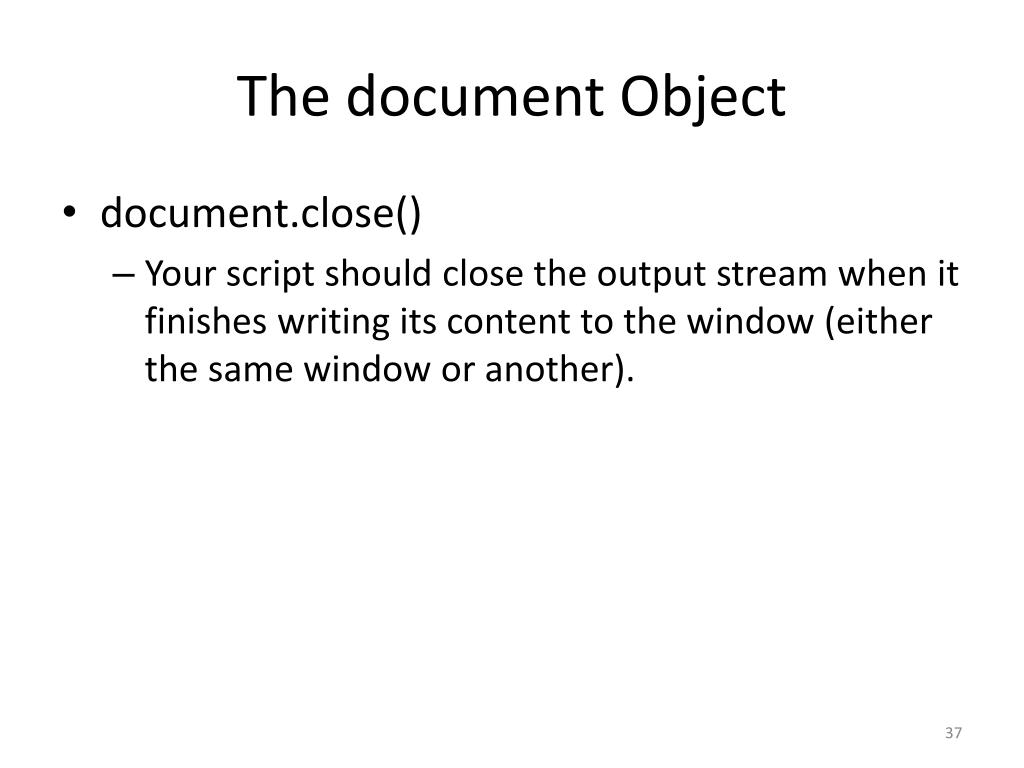 The document Object

• document.close()
– Your script should close the output stream when it finishes writing its content to the window (either the same window or another).

37